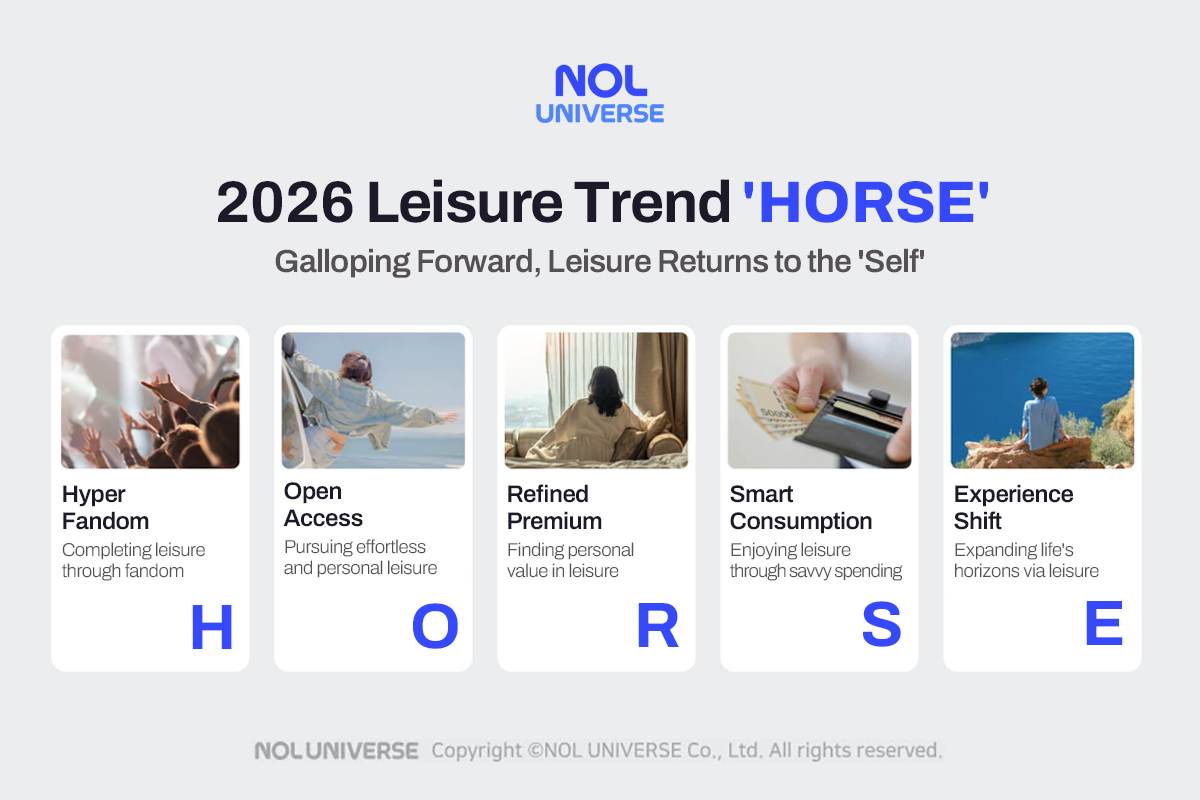 NOL UNIVERSE

2026 Leisure Trend 'HORSE'

Galloping Forward, Leisure Returns to the 'Self'

Hyper Fandom
Completing leisure through fandom
H

Open Access
Pursuing effortless and personal leisure
O

Refined Premium
Finding personal value in leisure
R

Smart Consumption
Enjoying leisure through savvy spending
S

Experience Shift
Expanding life's horizons via leisure
E

NOL UNIVERSE Copyright ©NOL UNIVERSE Co., Ltd. All rights reserved.